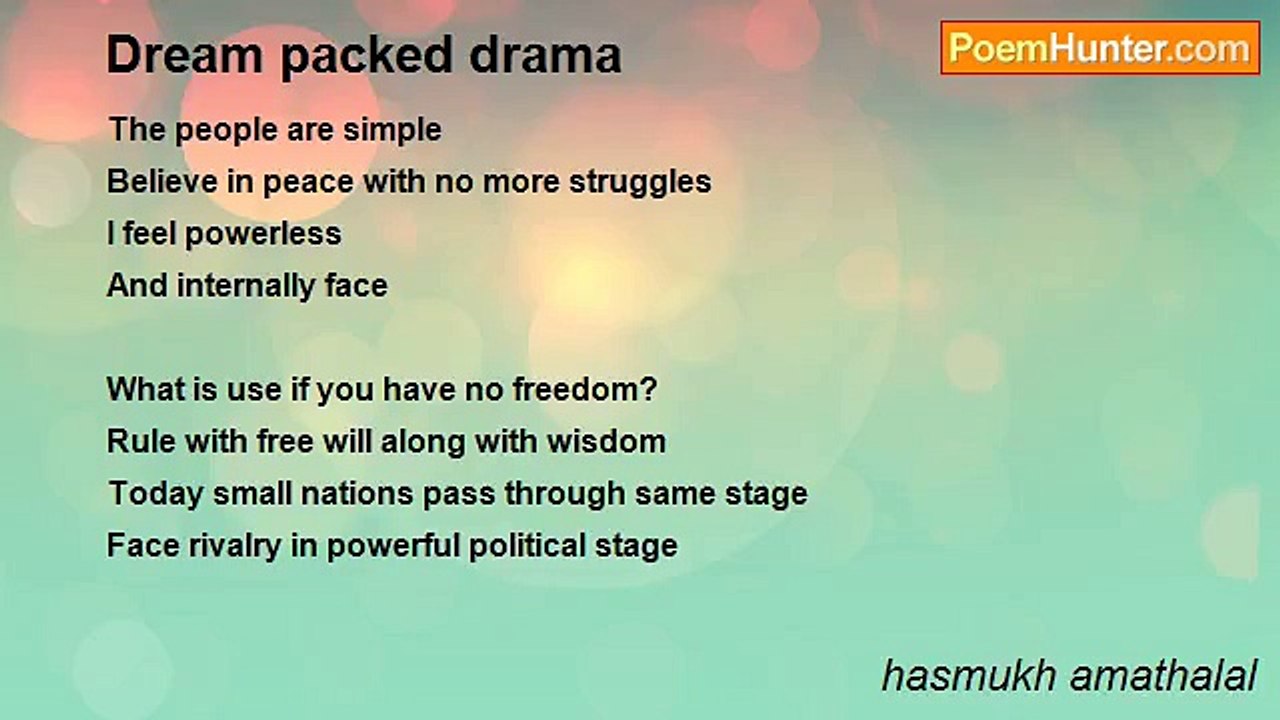 Dream packed drama

PoemHunter.com

The people are simple
Believe in peace with no more struggles
I feel powerless
And internally face

What is use if you have no freedom?
Rule with free will along with wisdom
Today small nations pass through same stage
Face rivalry in powerful political stage

hasmukh amathalal